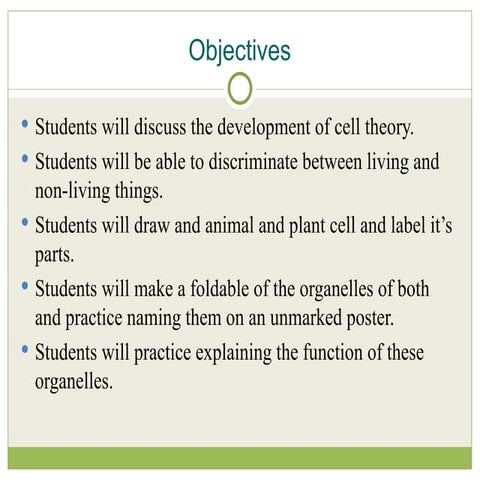 Objectives

• Students will discuss the development of cell theory.
• Students will be able to discriminate between living and non-living things.
• Students will draw and animal and plant cell and label it's parts.
• Students will make a foldable of the organelles of both and practice naming them on an unmarked poster.
• Students will practice explaining the function of these organelles.